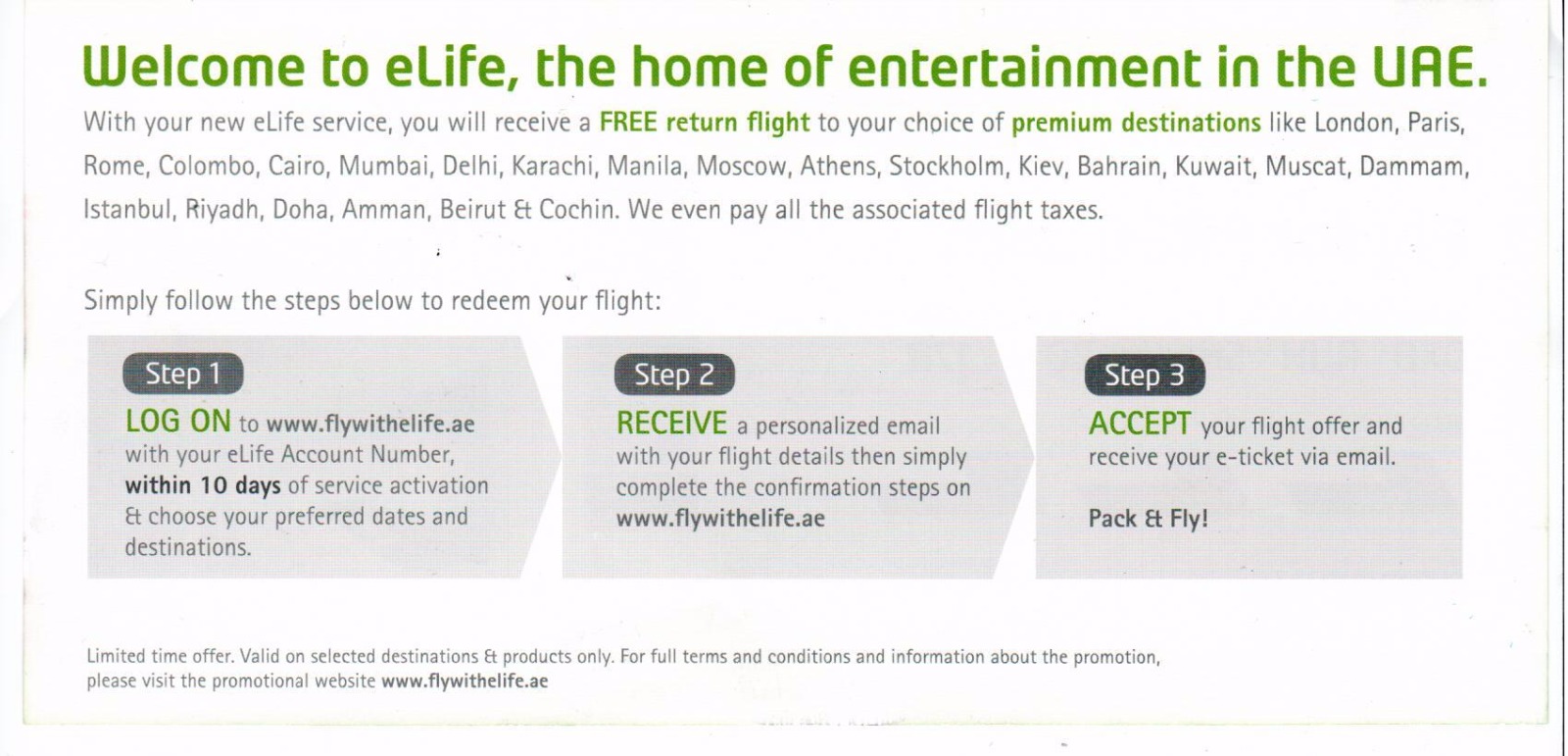 Welcome to eLife, the home of entertainment in the UAE.

With your new eLife service, you will receive a FREE return flight to your choice of premium destinations like London, Paris, Rome, Colombo, Cairo, Mumbai, Delhi, Karachi, Manila, Moscow, Athens, Stockholm, Kiev, Bahrain, Kuwait, Muscat, Dammam, Istanbul, Riyadh, Doha, Amman, Beirut & Cochin. We even pay all the associated flight taxes.

Simply follow the steps below to redeem your flight:

Step 1
LOG ON to www.flywithelife.ae with your eLife Account Number, within 10 days of service activation & choose your preferred dates and destinations.

Step 2
RECEIVE a personalized email with your flight details then simply complete the confirmation steps on www.flywithelife.ae

Step 3
ACCEPT your flight offer and receive your e-ticket via email.

Pack & Fly!

Limited time offer. Valid on selected destinations & products only. For full terms and conditions and information about the promotion, please visit the promotional website www.flywithelife.ae